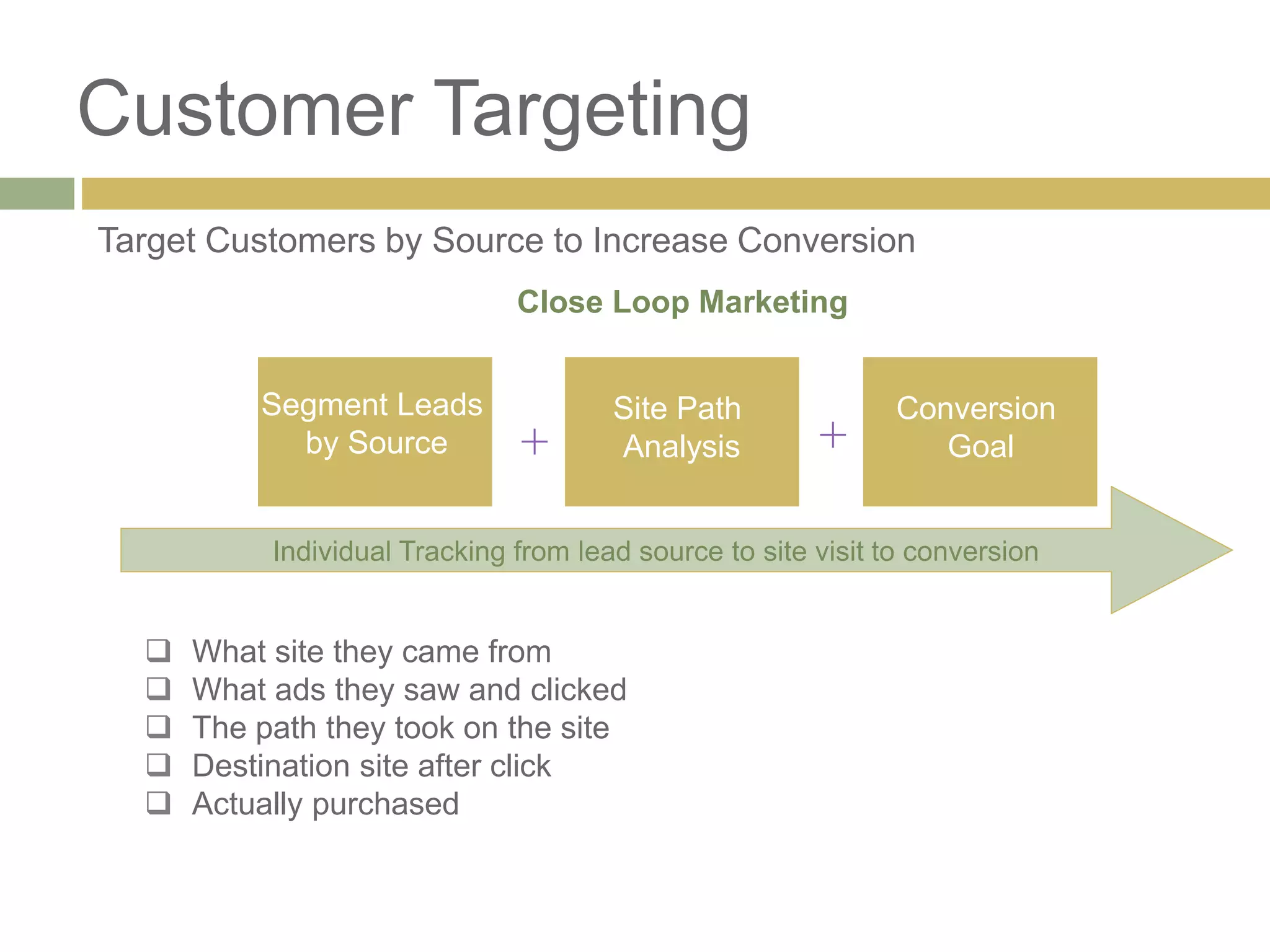 Customer Targeting

Target Customers by Source to Increase Conversion

Close Loop Marketing

Segment Leads by Source + Site Path Analysis + Conversion Goal

Individual Tracking from lead source to site visit to conversion

❑ What site they came from
❑ What ads they saw and clicked
❑ The path they took on the site
❑ Destination site after click
❑ Actually purchased